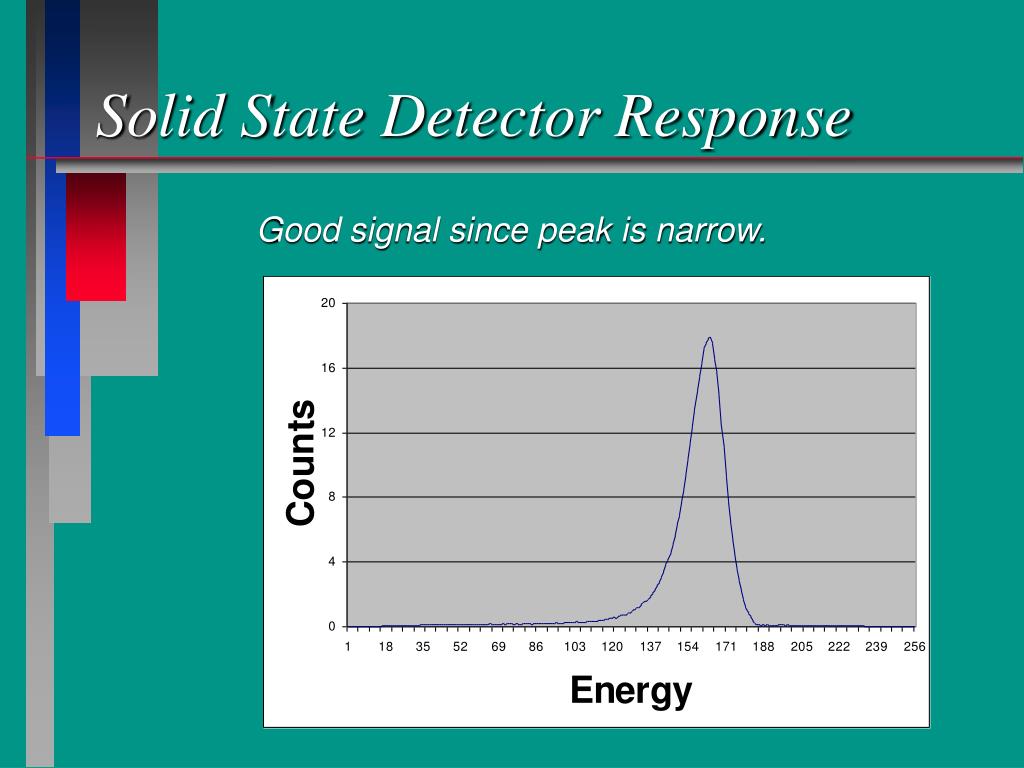 Solid State Detector Response

Good signal since peak is narrow.

Counts

20
16
12
8
4
0

1 18 35 52 69 86 103 120 137 154 171 188 205 222 239 256

Energy